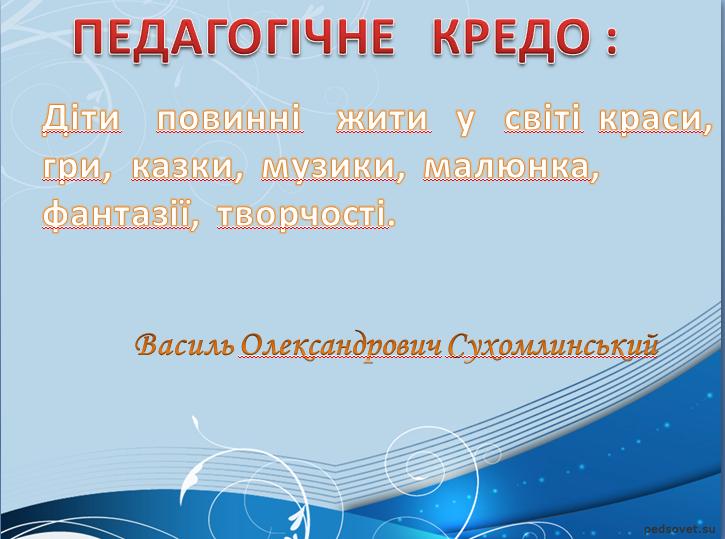 ПЕДАГОГІЧНЕ КРЕДО :

Діти повинні жити у світі краси, гри, казки, музики, малюнка, фантазії, творчості.

Василь Олександрович Сухомлинський

pedsovet.su